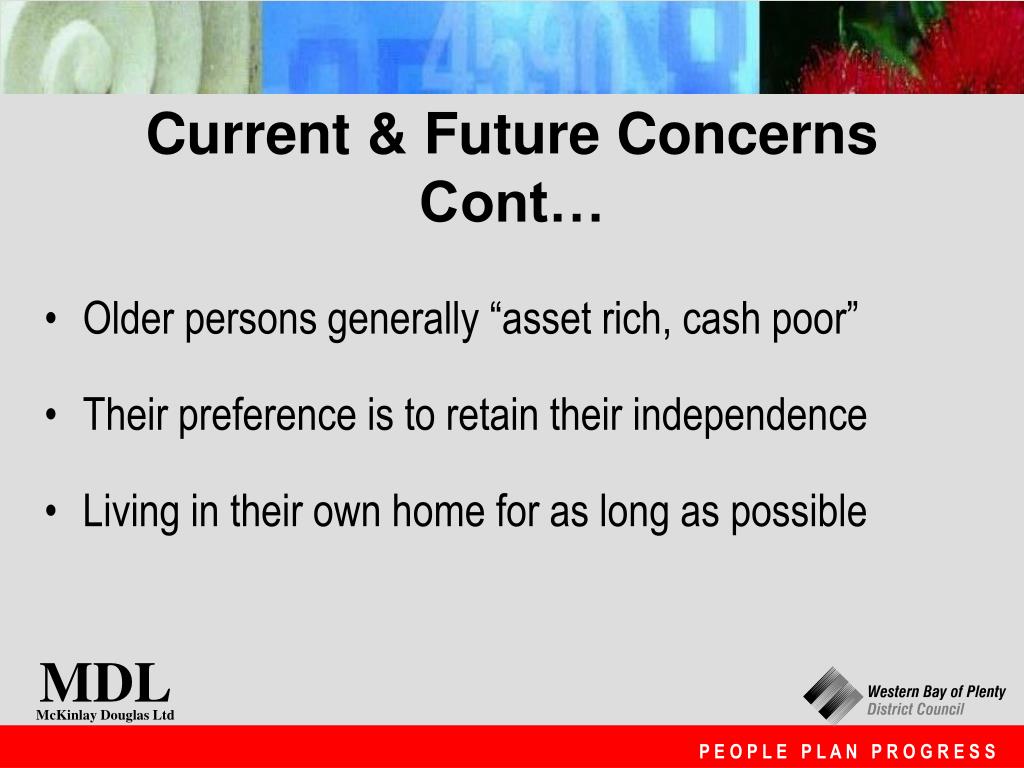 Current & Future Concerns Cont…

• Older persons generally “asset rich, cash poor”

• Their preference is to retain their independence

• Living in their own home for as long as possible

MDL
McKinlay Douglas Ltd

Western Bay of Plenty
District Council

PEOPLE PLAN PROGRESS